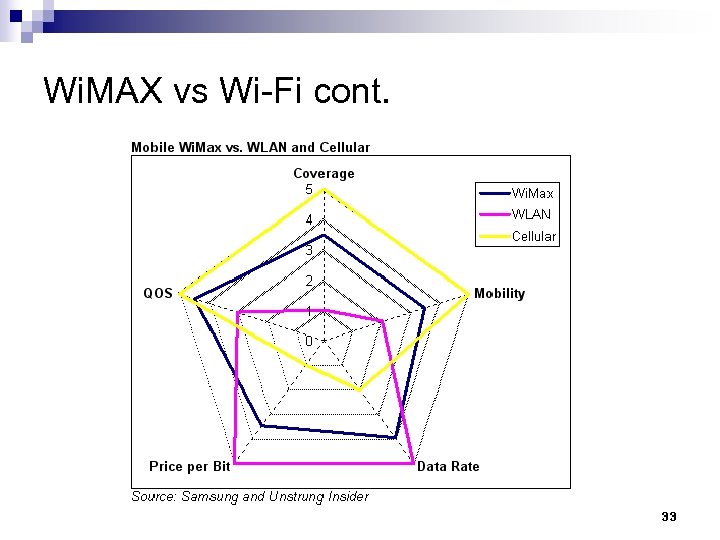 WiMAX vs Wi-Fi cont.

Mobile WiMax vs. WLAN and Cellular

Coverage

5
4
3
2
1
0

WiMax
WLAN
Cellular

QOS

Mobility

Price per Bit

Data Rate

Source: Samsung and Unstrung Insider

33